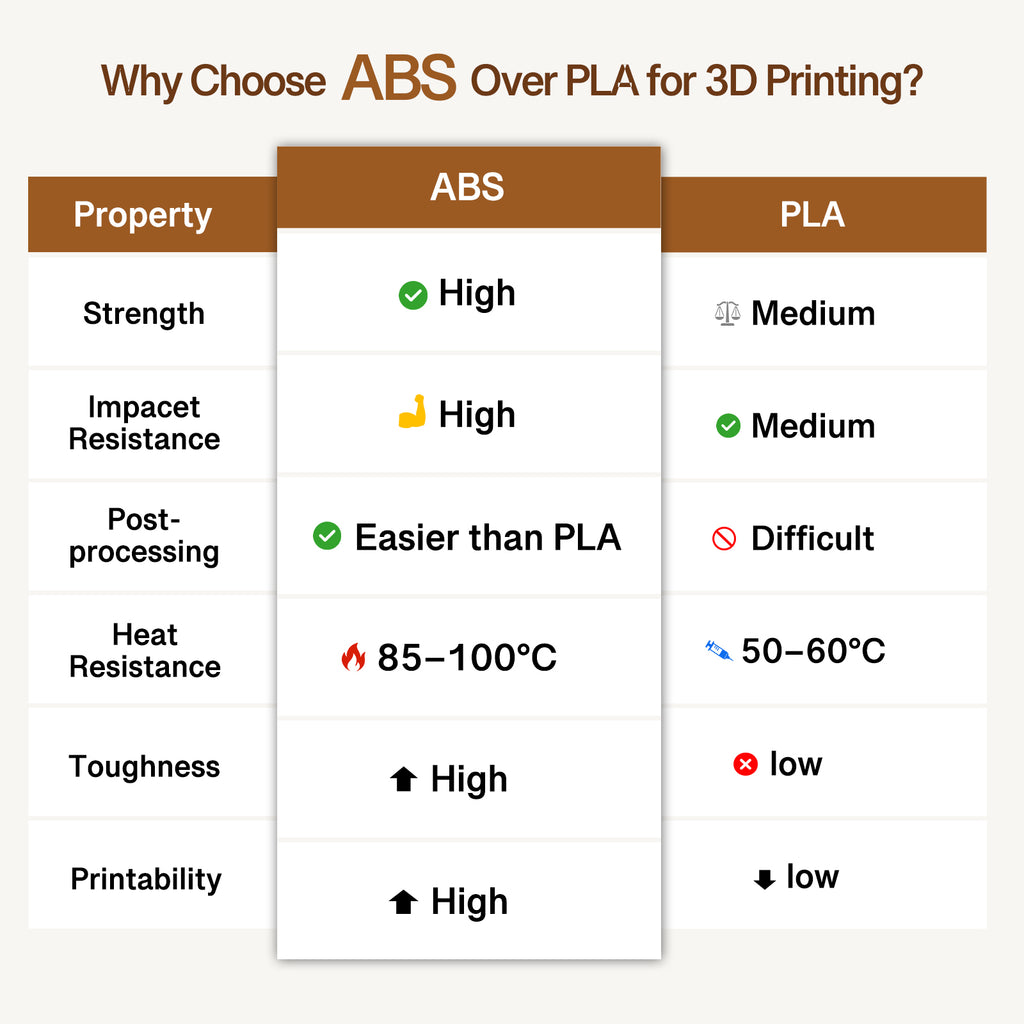 Why Choose ABS Over PLA for 3D Printing?

| Property | ABS | PLA |
|---|---|---|
| Strength | High | Medium |
| Impacet Resistance | High | Medium |
| Post-processing | Easier than PLA | Difficult |
| Heat Resistance | 85–100°C | 50–60°C |
| Toughness | High | low |
| Printability | High | low |